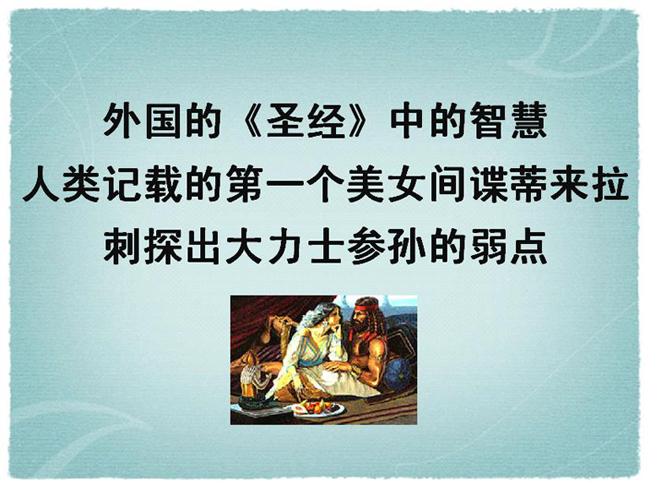 外国的《圣经》中的智慧
人类记载的第一个美女间谍蒂来拉
刺探出大力士参孙的弱点